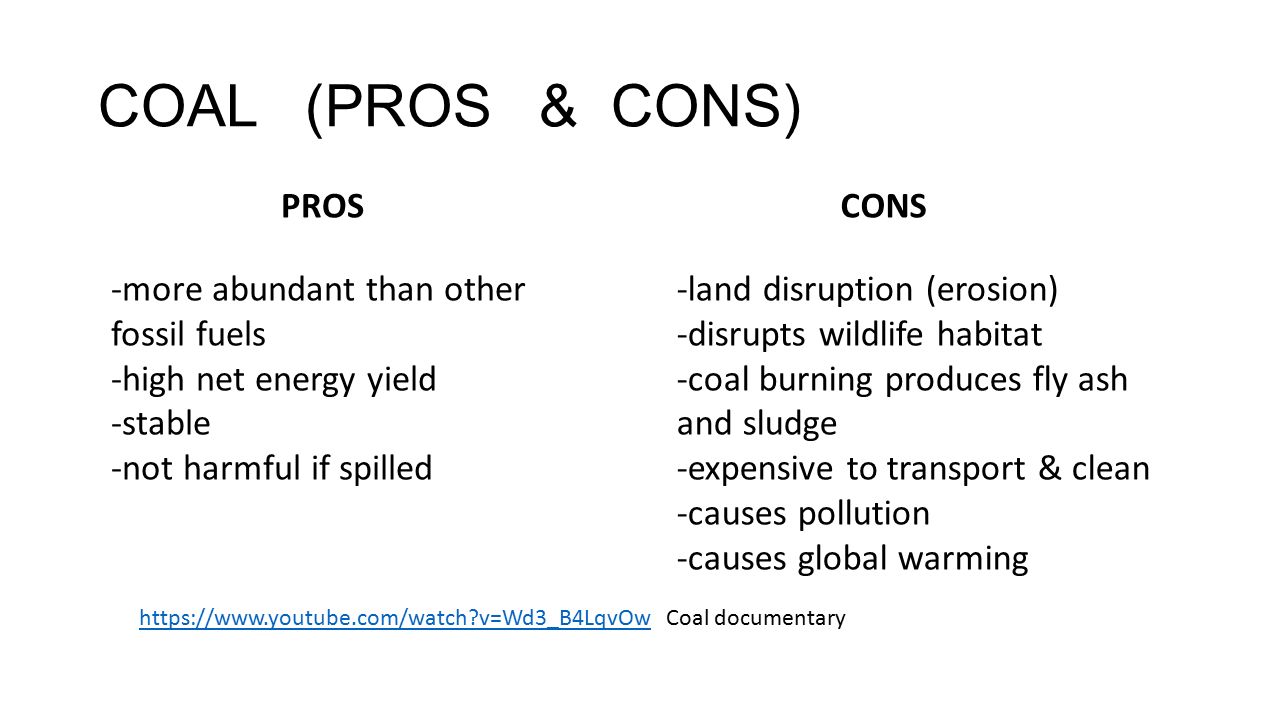 COAL (PROS & CONS)

PROS

-more abundant than other fossil fuels
-high net energy yield
-stable
-not harmful if spilled

CONS

-land disruption (erosion)
-disrupts wildlife habitat
-coal burning produces fly ash and sludge
-expensive to transport & clean
-causes pollution
-causes global warming

https://www.youtube.com/watch?v=Wd3_B4LqvOw Coal documentary